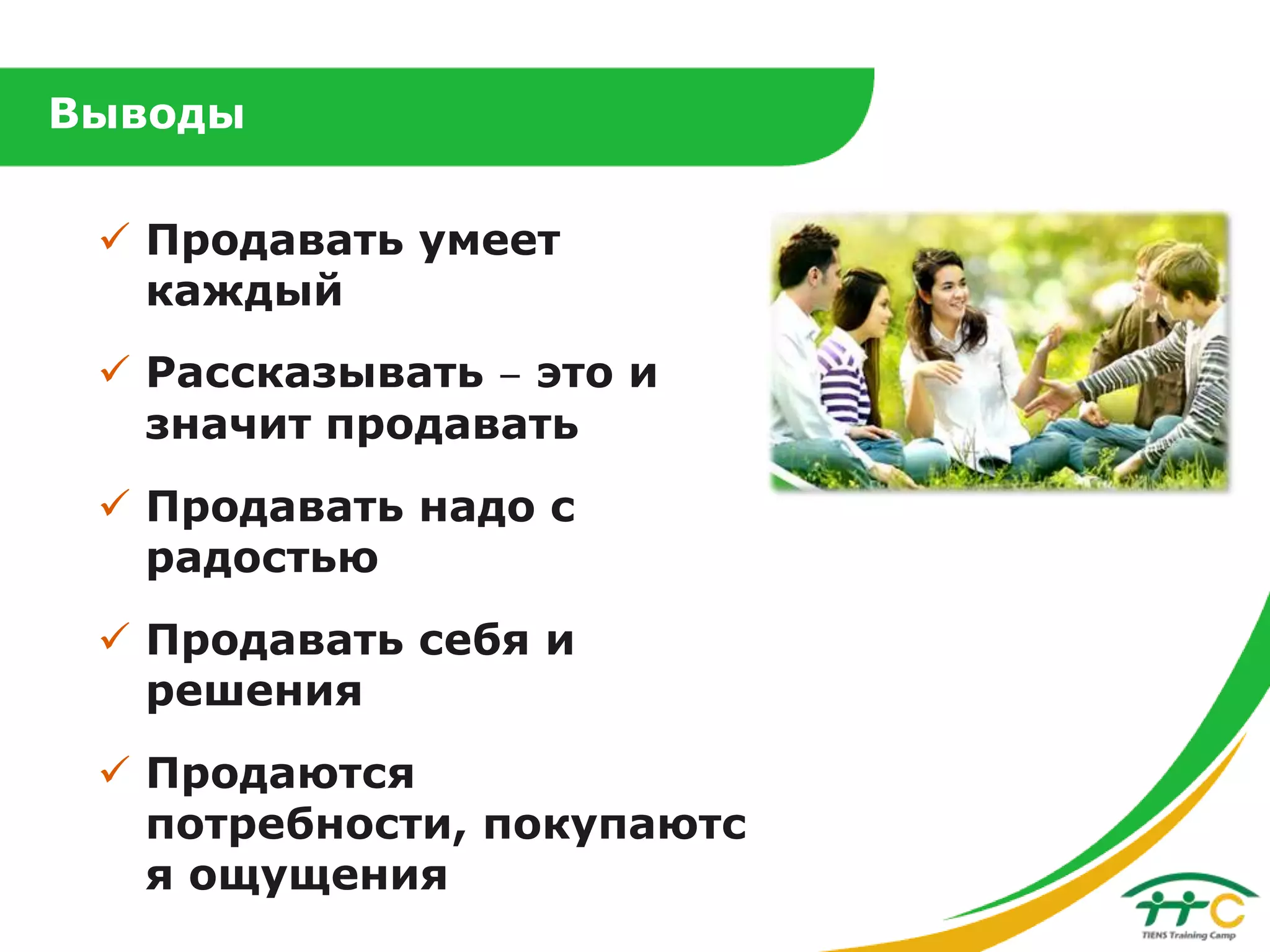 Выводы

✓ Продавать умеет каждый

✓ Рассказывать – это и значит продавать

✓ Продавать надо с радостью

✓ Продавать себя и решения

✓ Продаются потребности, покупаютс я ощущения

TTC
TIENS Training Camp